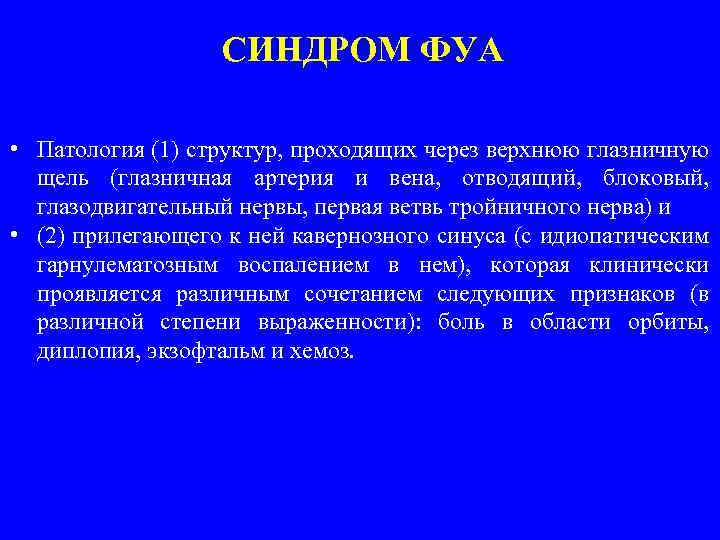 СИНДРОМ ФУА

• Патология (1) структур, проходящих через верхнюю глазничную щель (глазничная артерия и вена, отводящий, блоковый, глазодвигательный нервы, первая ветвь тройничного нерва) и
• (2) прилегающего к ней кавернозного синуса (с идиопатическим гарнулематозным воспалением в нем), которая клинически проявляется различным сочетанием следующих признаков (в различной степени выраженности): боль в области орбиты, диплопия, экзофтальм и хемоз.